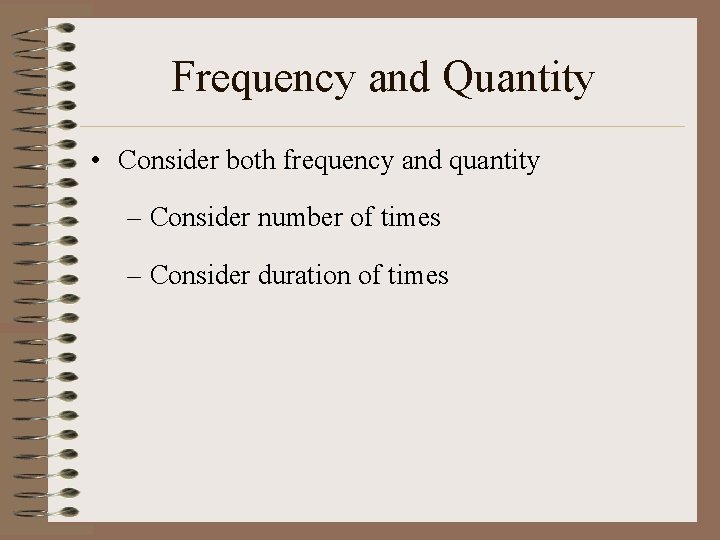 Frequency and Quantity

• Consider both frequency and quantity

– Consider number of times

– Consider duration of times